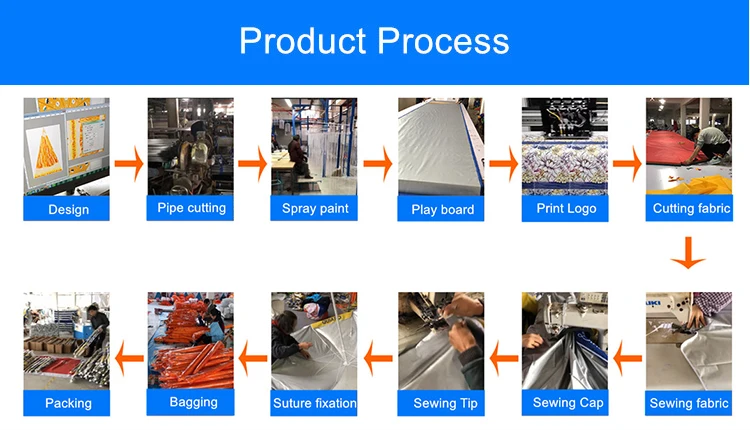 Product Process

Design

Pipe cutting

Spray paint

Play board

Print Logo

Cutting fabric

Sewing fabric

Sewing Cap

Sewing Tip

Suture fixation

Bagging

Packing